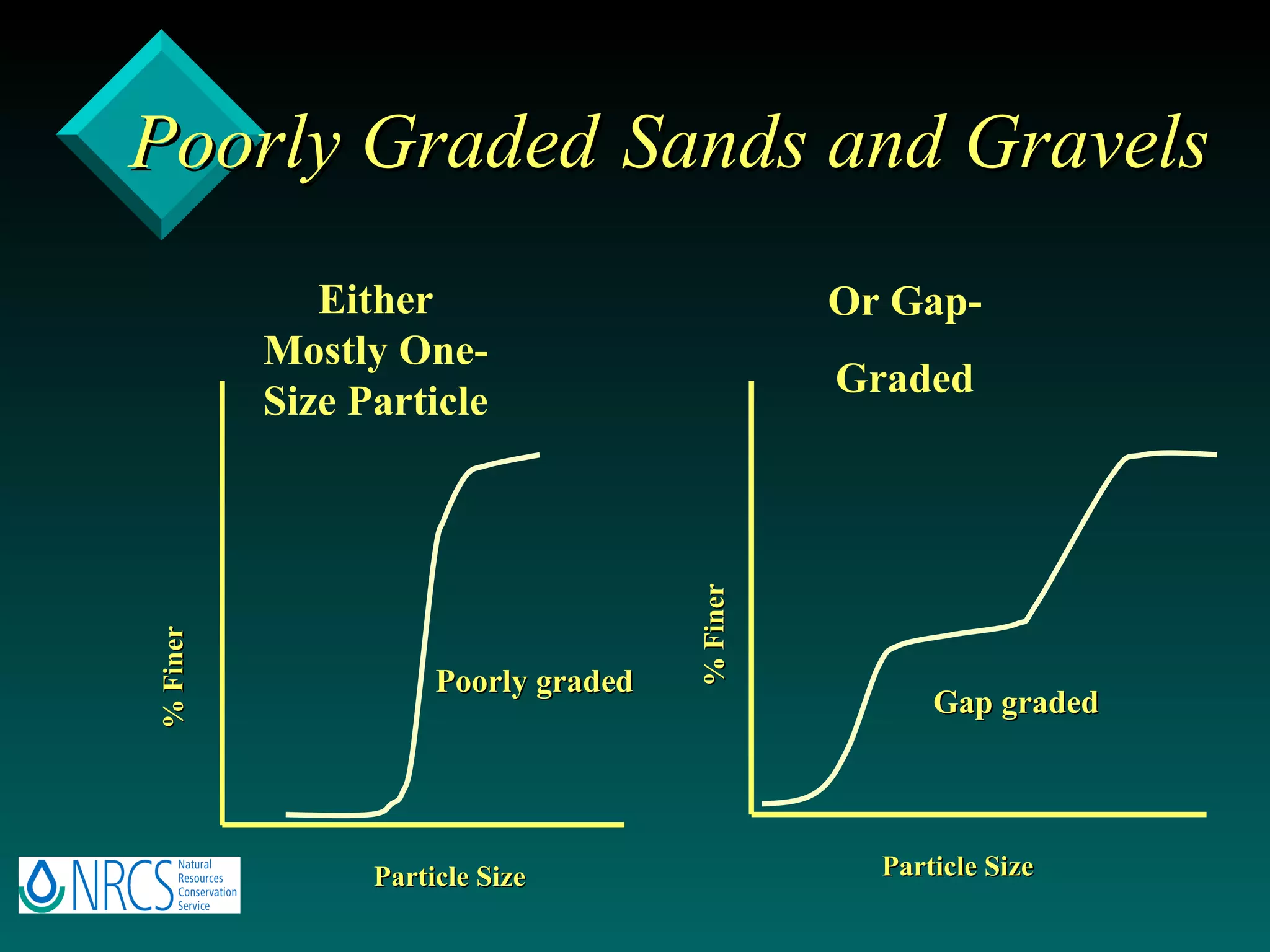 Poorly Graded Sands and Gravels

Either Mostly One-Size Particle

% Finer

Poorly graded

Particle Size

Or Gap-Graded

% Finer

Gap graded

Particle Size

NRCS Natural Resources Conservation Service